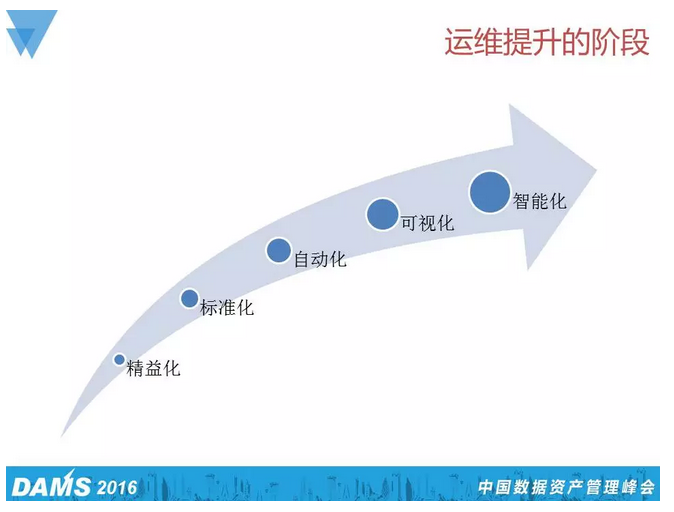 运维提升的阶段

精益化
标准化
自动化
可视化
智能化

DAMS 2016
中国数据资产管理峰会